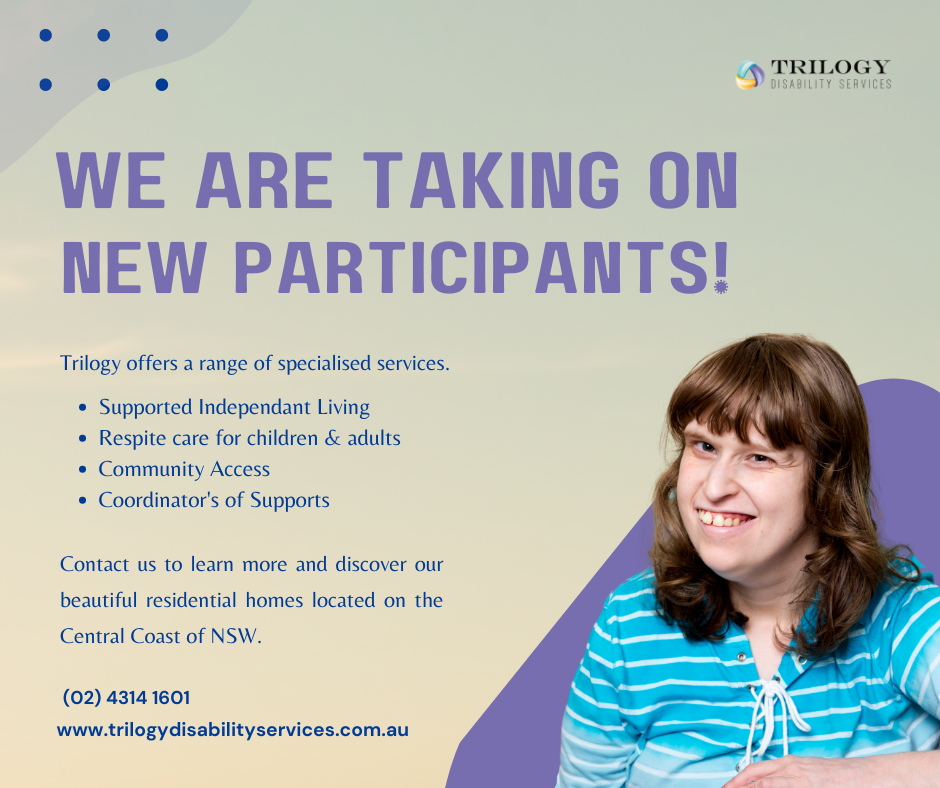 TRILOGY
DISABILITY SERVICES

WE ARE TAKING ON NEW PARTICIPANTS!

Trilogy offers a range of specialised services.

- Supported Independant Living
- Respite care for children & adults
- Community Access
- Coordinator's of Supports

Contact us to learn more and discover our beautiful residential homes located on the Central Coast of NSW.

(02) 4314 1601
www.trilogydisabilityservices.com.au